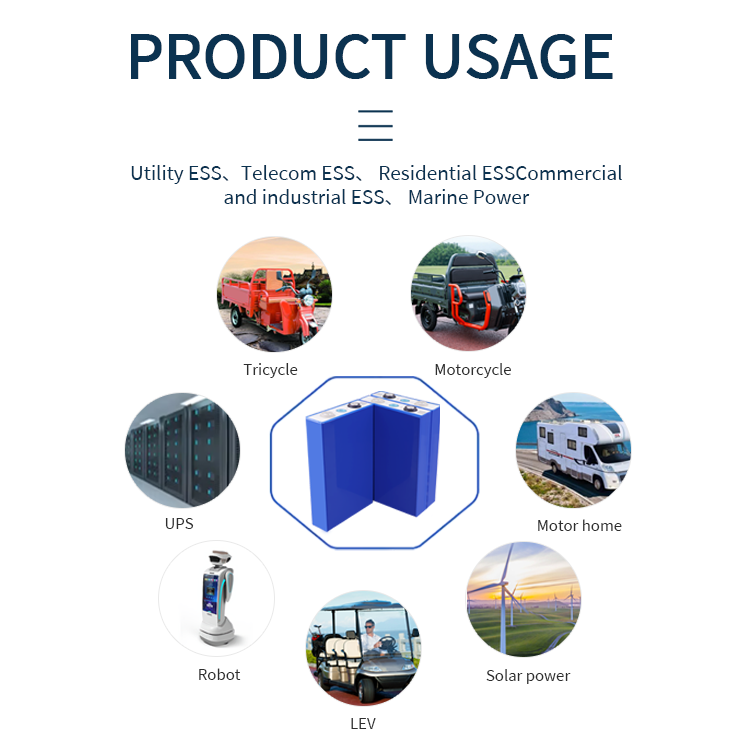 PRODUCT USAGE

Utility ESS、Telecom ESS、 Residential ESSCommercial and industrial ESS、 Marine Power

Tricycle

Motorcycle

UPS

Motor home

Robot

Solar power

LEV